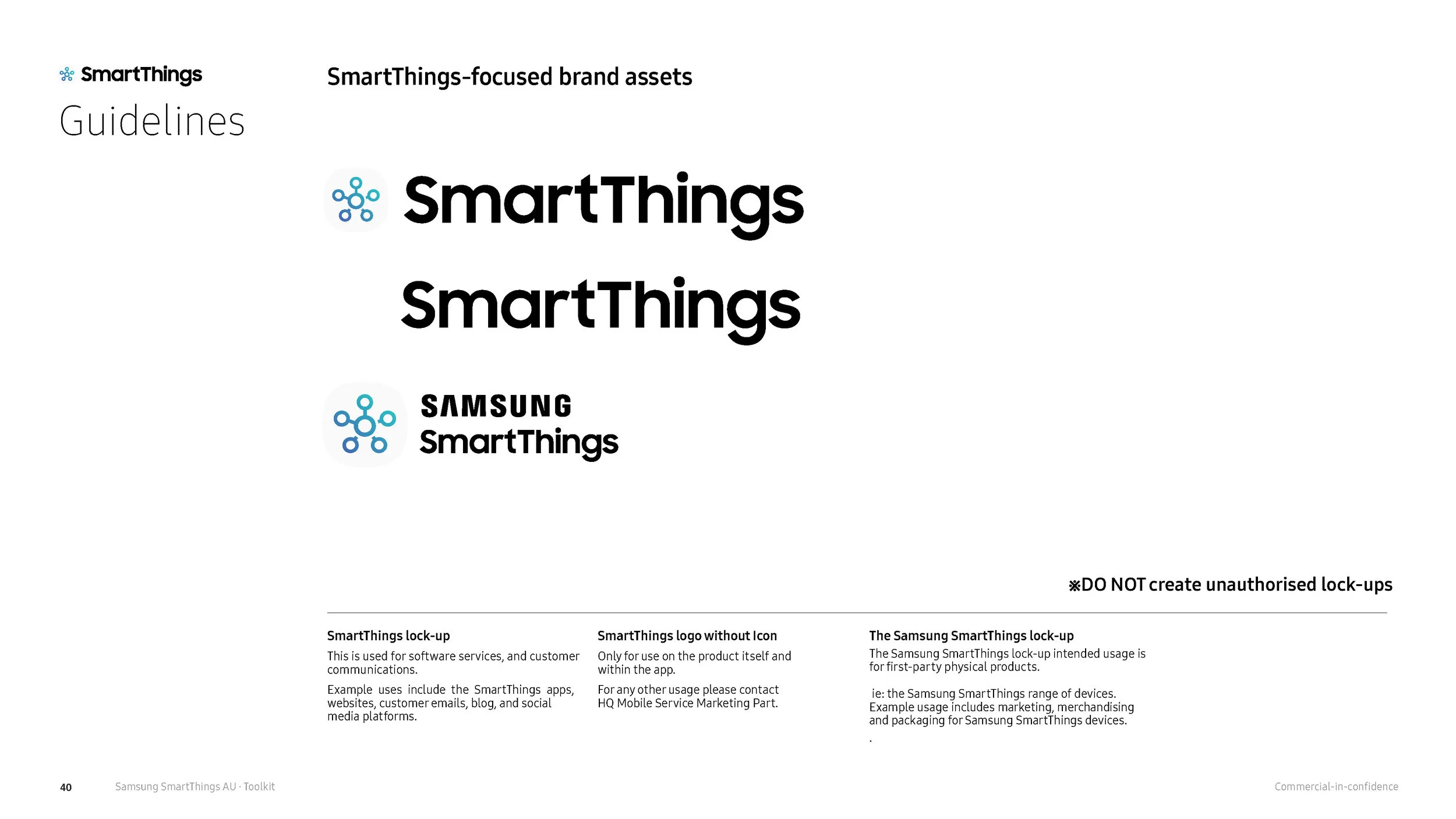 SmartThings
Guidelines

SmartThings-focused brand assets

SmartThings

SmartThings

SAMSUNG
SmartThings

※DO NOT create unauthorised lock-ups

SmartThings lock-up
This is used for software services, and customer communications.

Example uses include the SmartThings apps, websites, customer emails, blog, and social media platforms.

SmartThings logo without Icon
Only for use on the product itself and within the app.

For any other usage please contact HQ Mobile Service Marketing Part.

The Samsung SmartThings lock-up
The Samsung SmartThings lock-up intended usage is for first-party physical products.

ie: the Samsung SmartThings range of devices. Example usage includes marketing, merchandising and packaging for Samsung SmartThings devices.
.

40 Samsung SmartThings AU · Toolkit

Commercial-in-confidence